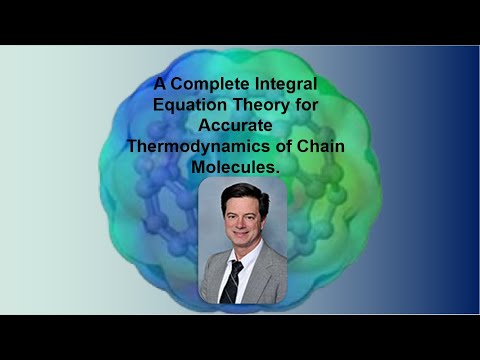 A Complete Integral Equation Theory for Accurate Thermodynamics of Chain Molecules.